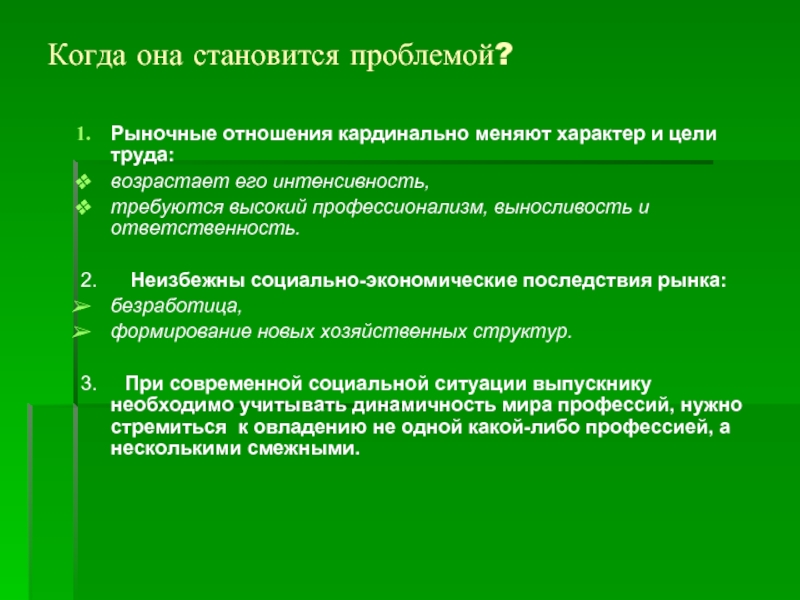 Когда она становится проблемой?

1. Рыночные отношения кардинально меняют характер и цели труда:
❖ возрастает его интенсивность,
❖ требуются высокий профессионализм, выносливость и ответственность.

2. Неизбежны социально-экономические последствия рынка:
➢ безработица,
➢ формирование новых хозяйственных структур.

3. При современной социальной ситуации выпускнику необходимо учитывать динамичность мира профессий, нужно стремиться к овладению не одной какой-либо профессией, а несколькими смежными.